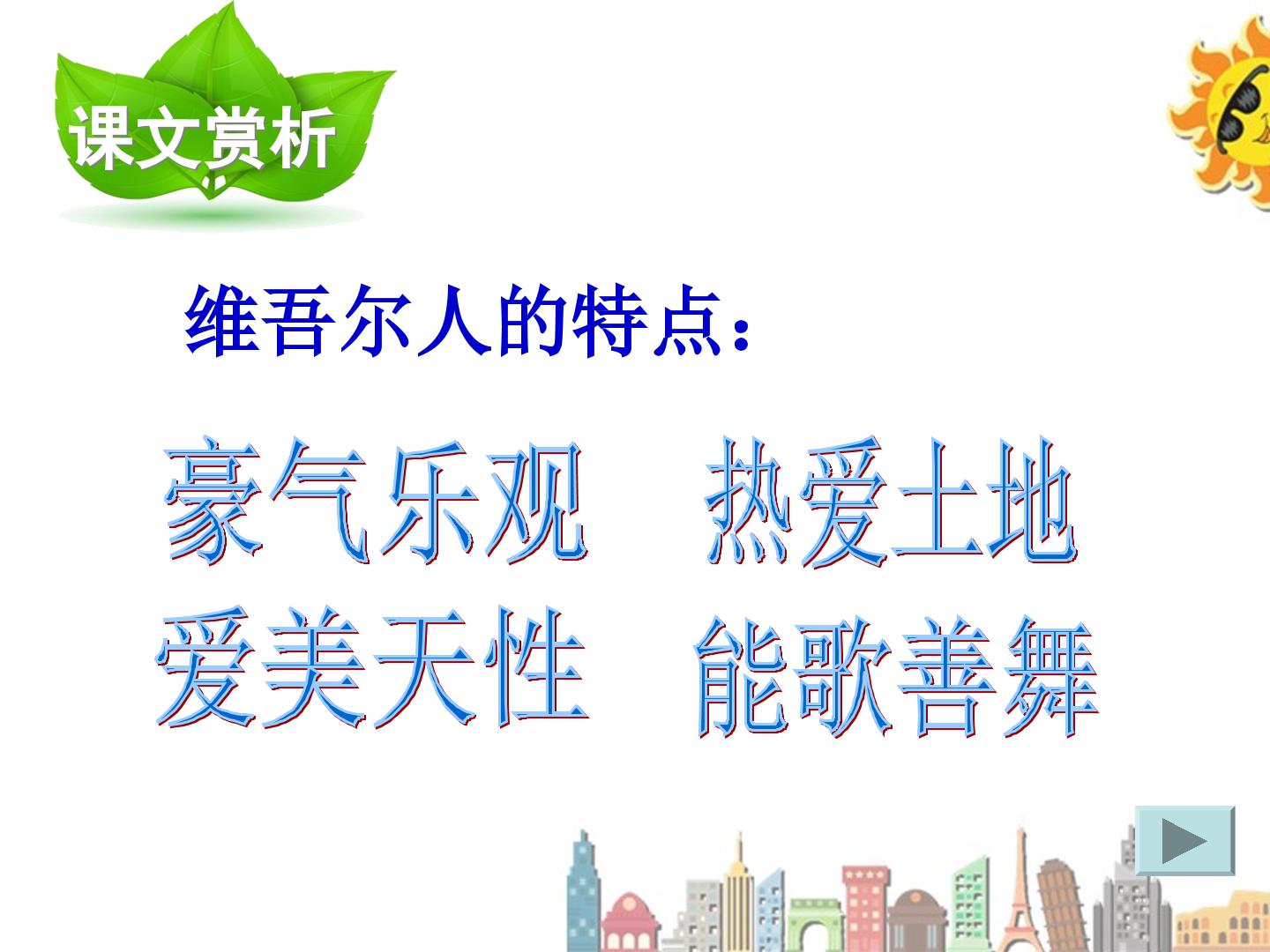 课文赏析

维吾尔人的特点：

豪气乐观 热爱土地

爱美天性 能歌善舞